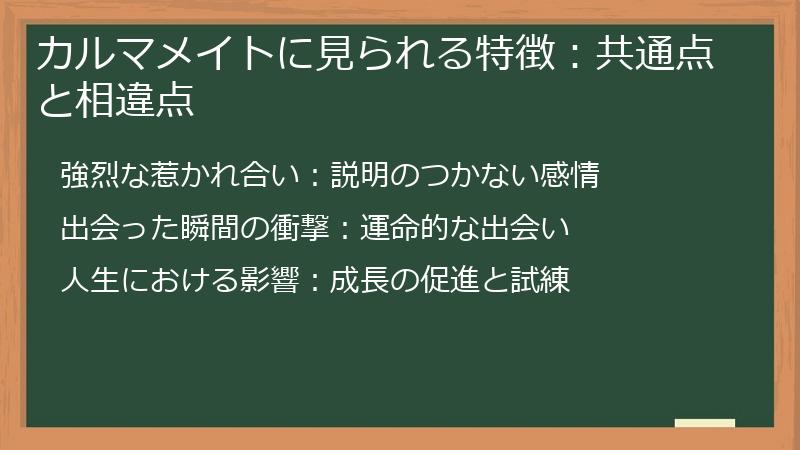 カルマメイトに見られる特徴：共通点と相違点

強烈な惹かれ合い：説明のつかない感情

出会った瞬間の衝撃：運命的な出会い

人生における影響：成長の促進と試練